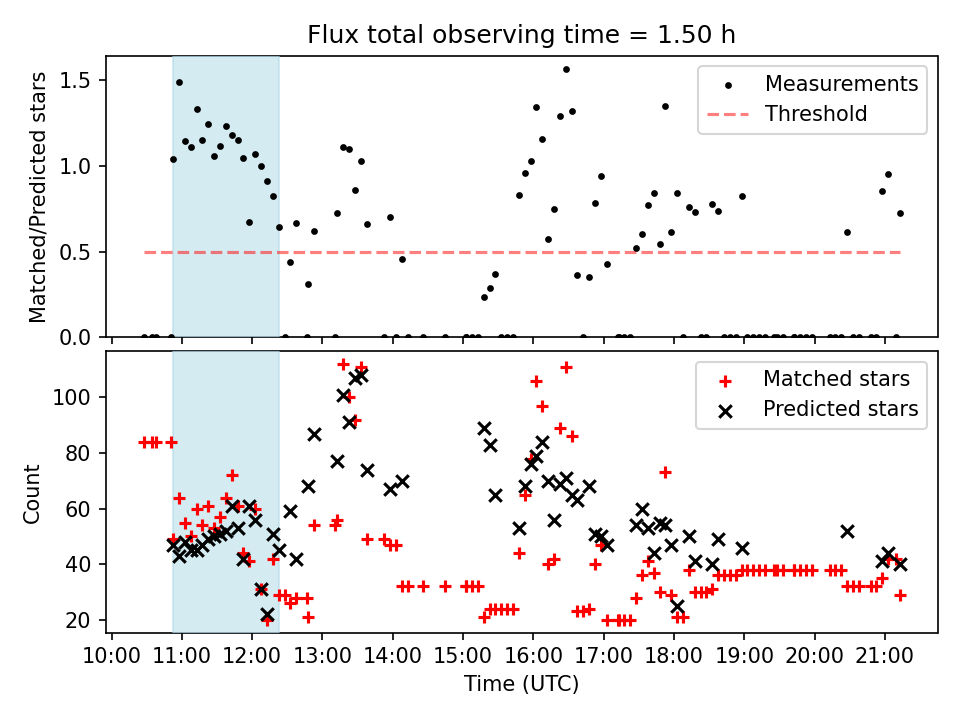 Flux total observing time = 1.50 h

Matched/Predicted stars

1.5
1.0
0.5
0.0

Measurements
Threshold

Count

100
80
60
40
20

Matched stars
Predicted stars

10:00 11:00 12:00 13:00 14:00 15:00 16:00 17:00 18:00 19:00 20:00 21:00

Time (UTC)